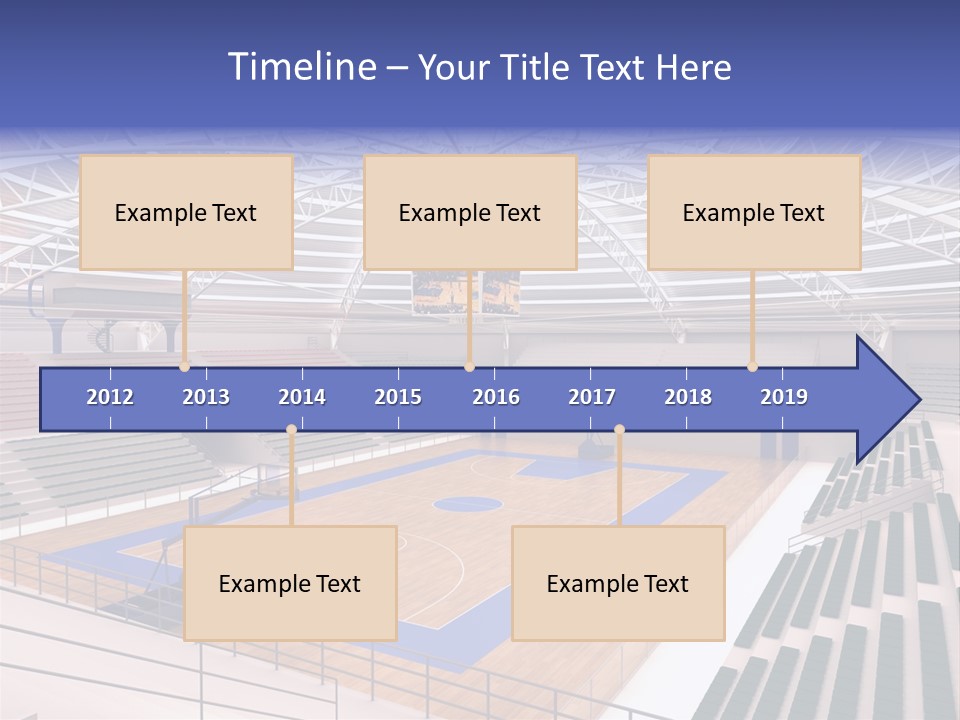 Timeline – Your Title Text Here

Example Text

Example Text

Example Text

2012 2013 2014 2015 2016 2017 2018 2019

Example Text

Example Text